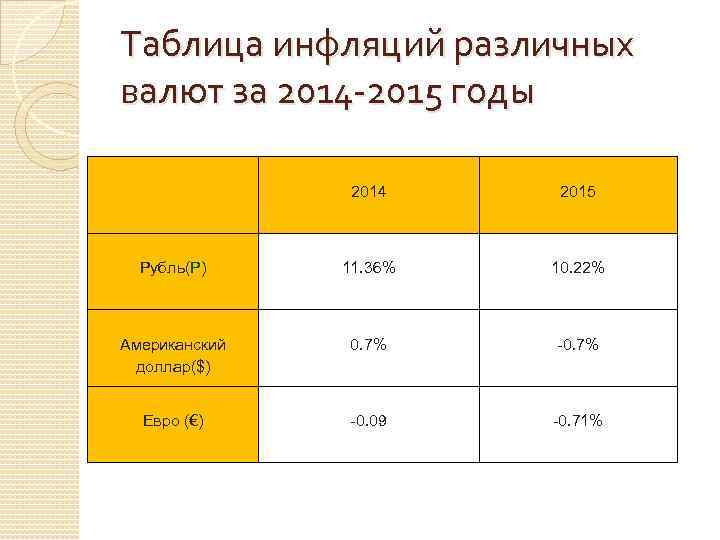 Таблица инфляций различных валют за 2014-2015 годы

|  | 2014 | 2015 |
|---|---|---|
| Рубль(Р) | 11.36% | 10.22% |
| Американский доллар($) | 0.7% | -0.7% |
| Евро (€) | -0.09 | -0.71% |